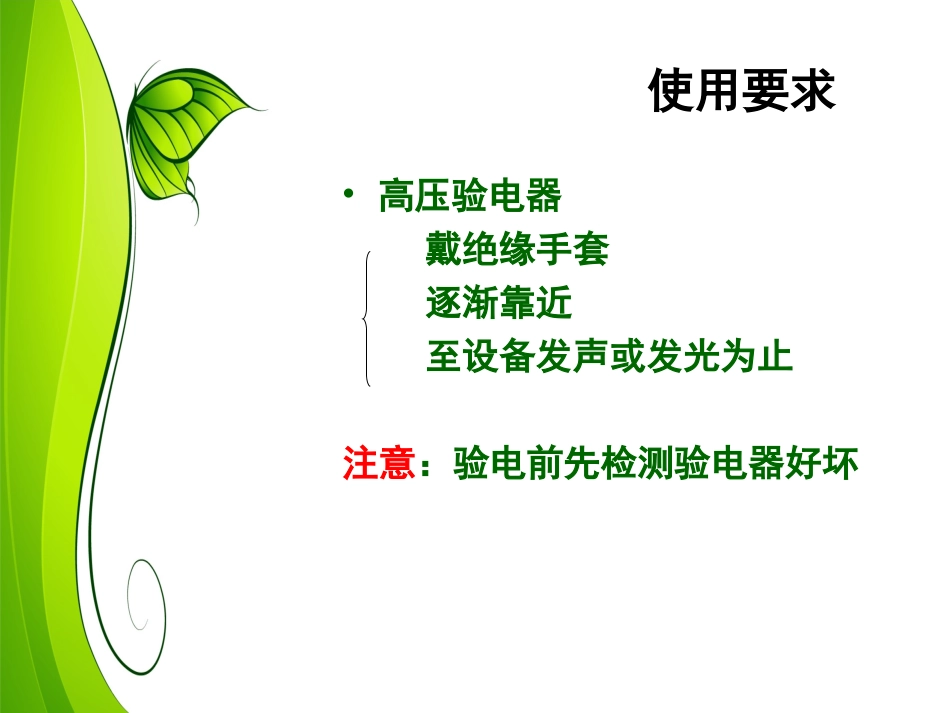 使用要求

• 高压验电器

戴绝缘手套

逐渐靠近

至设备发声或发光为止

注意：验电前先检测验电器好坏